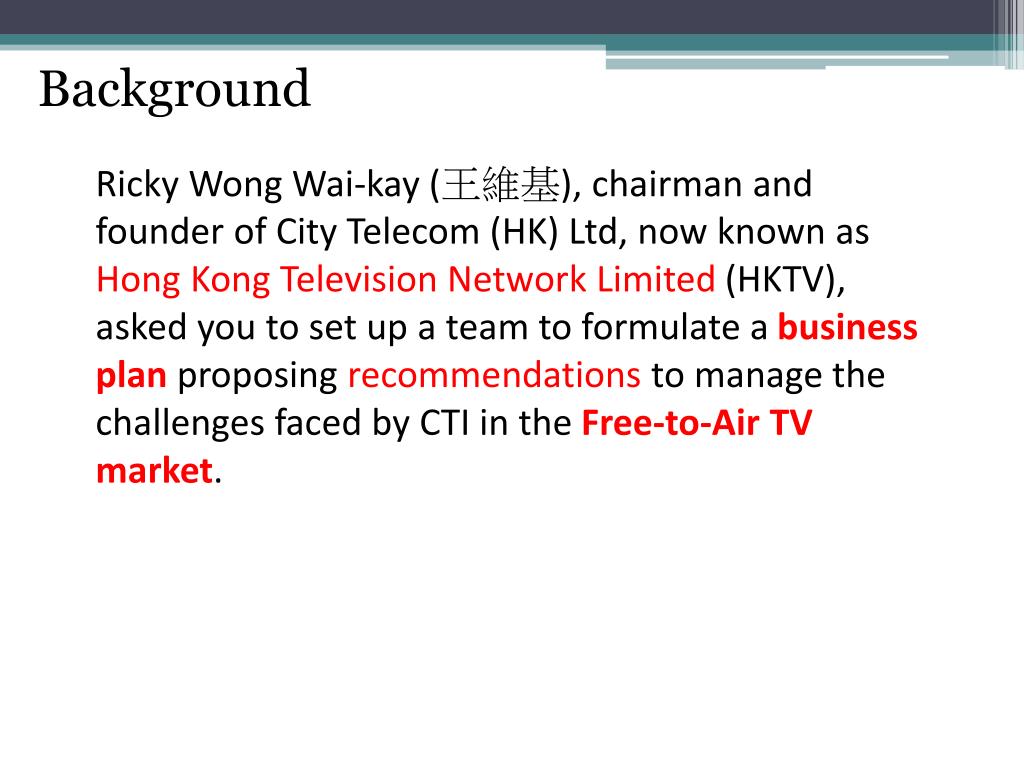 Background

Ricky Wong Wai-kay (王維基), chairman and founder of City Telecom (HK) Ltd, now known as Hong Kong Television Network Limited (HKTV), asked you to set up a team to formulate a business plan proposing recommendations to manage the challenges faced by CTI in the Free-to-Air TV market.